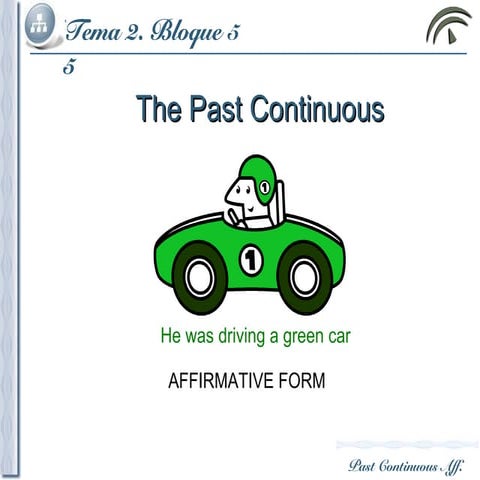 Tema 2. Bloque 5
5

The Past Continuous

1

1

He was driving a green car

AFFIRMATIVE FORM

Past Continuous Aff.